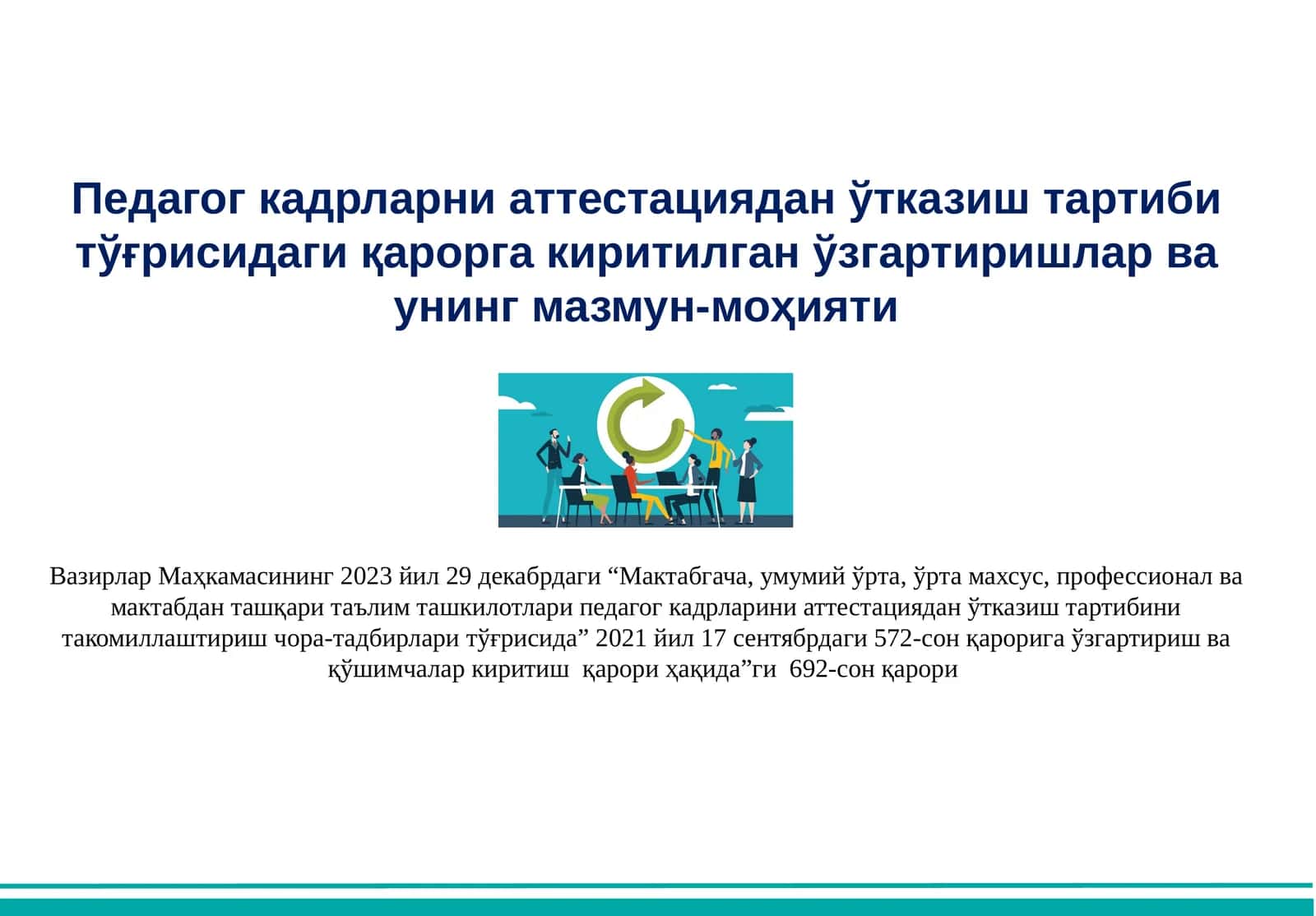 Педагог кадрларни аттестациядан ўтказиш тартиби тўғрисидаги қарорга киритилган ўзгартиришлар ва унинг мазмун-моҳияти

Вазирлар Маҳкамасининг 2023 йил 29 декабрдаги “Мактабгача, умумий ўрта, ўрта махсус, профессионал ва мактабдан ташқари таълим ташкилотлари педагог кадрларини аттестациядан ўтказиш тартибини такомиллаштириш чора-тадбирлари тўғрисида” 2021 йил 17 сентябрдаги 572-сон қарорига ўзгартириш ва қўшимчалар киритиш қарори ҳақида”ги 692-сон қарори